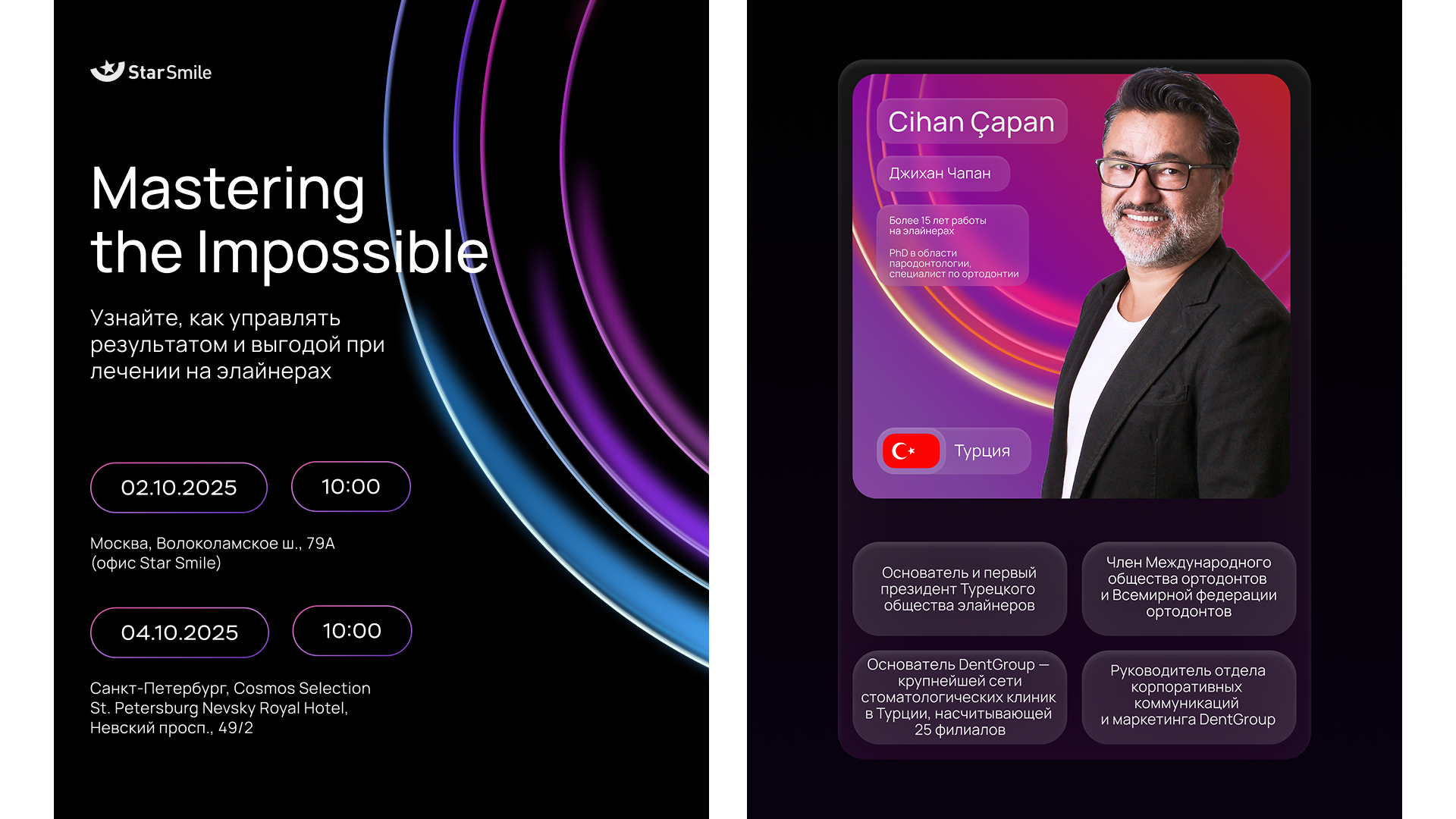 StarSmile

Mastering the Impossible

Узнайте, как управлять результатом и выгодой при лечении на элайнерах

02.10.2025

10:00

Москва, Волоколамское ш., 79А (офис Star Smile)

04.10.2025

10:00

Санкт-Петербург, Cosmos Selection St. Petersburg Nevsky Royal Hotel, Невский просп., 49/2

Cihan Çapan

Джихан Чапан

Более 15 лет работы на элайнерах

PhD в области пародонтологии, специалист по ортодонтии

Турция

Основатель и первый президент Турецкого общества элайнеров

Член Международного общества ортодонтов и Всемирной федерации ортодонтов

Основатель DentGroup — крупнейшей сети стоматологических клиник в Турции, насчитывающей 25 филиалов

Руководитель отдела корпоративных коммуникаций и маркетинга DentGroup